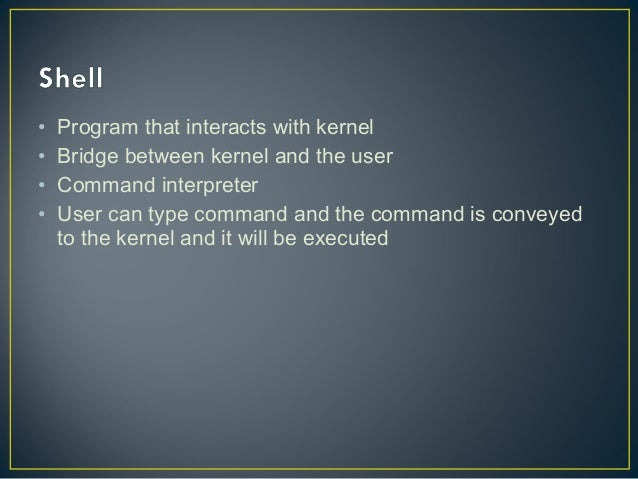 Shell

• Program that interacts with kernel
• Bridge between kernel and the user
• Command interpreter
• User can type command and the command is conveyed to the kernel and it will be executed